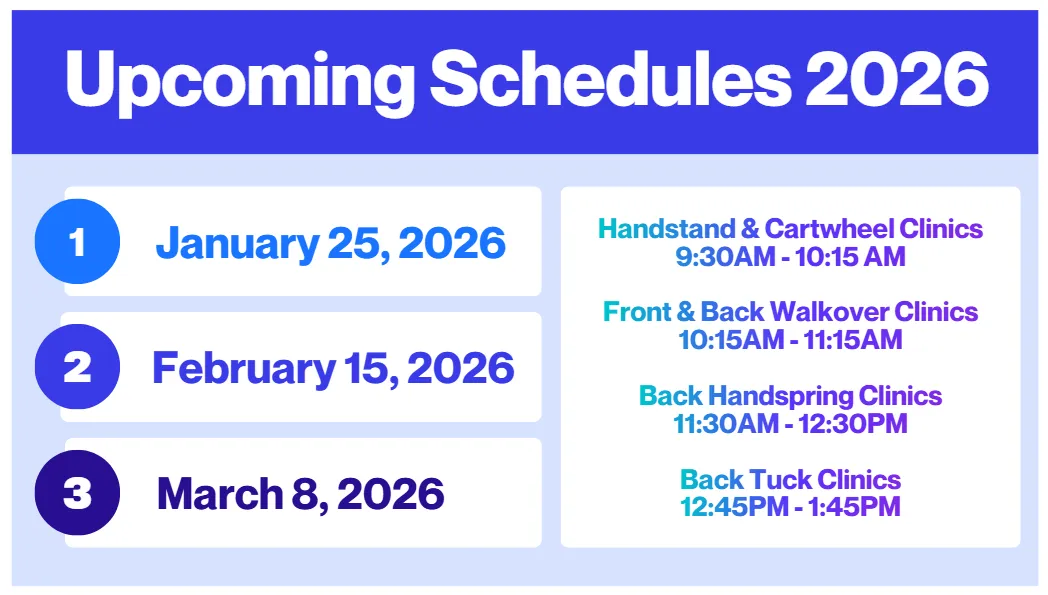 Upcoming Schedules 2026

1 January 25, 2026

2 February 15, 2026

3 March 8, 2026

Handstand & Cartwheel Clinics
9:30AM - 10:15 AM

Front & Back Walkover Clinics
10:15AM - 11:15AM

Back Handspring Clinics
11:30AM - 12:30PM

Back Tuck Clinics
12:45PM - 1:45PM